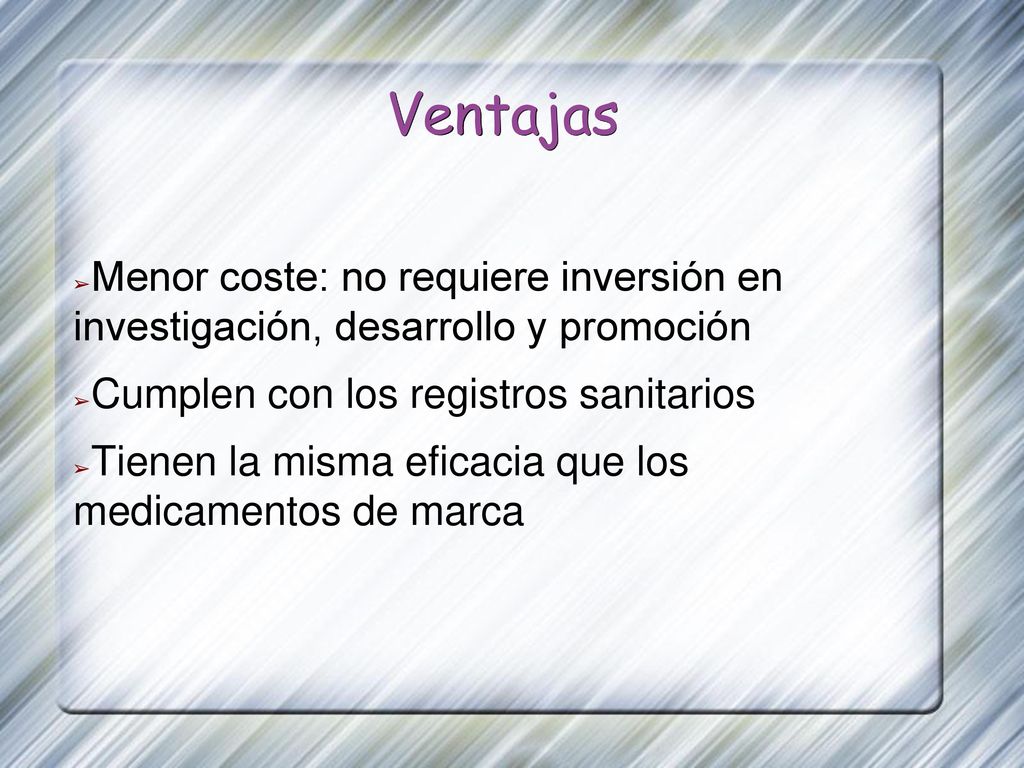 Ventajas

➢Menor coste: no requiere inversión en investigación, desarrollo y promoción

➢Cumplen con los registros sanitarios

➢Tienen la misma eficacia que los medicamentos de marca